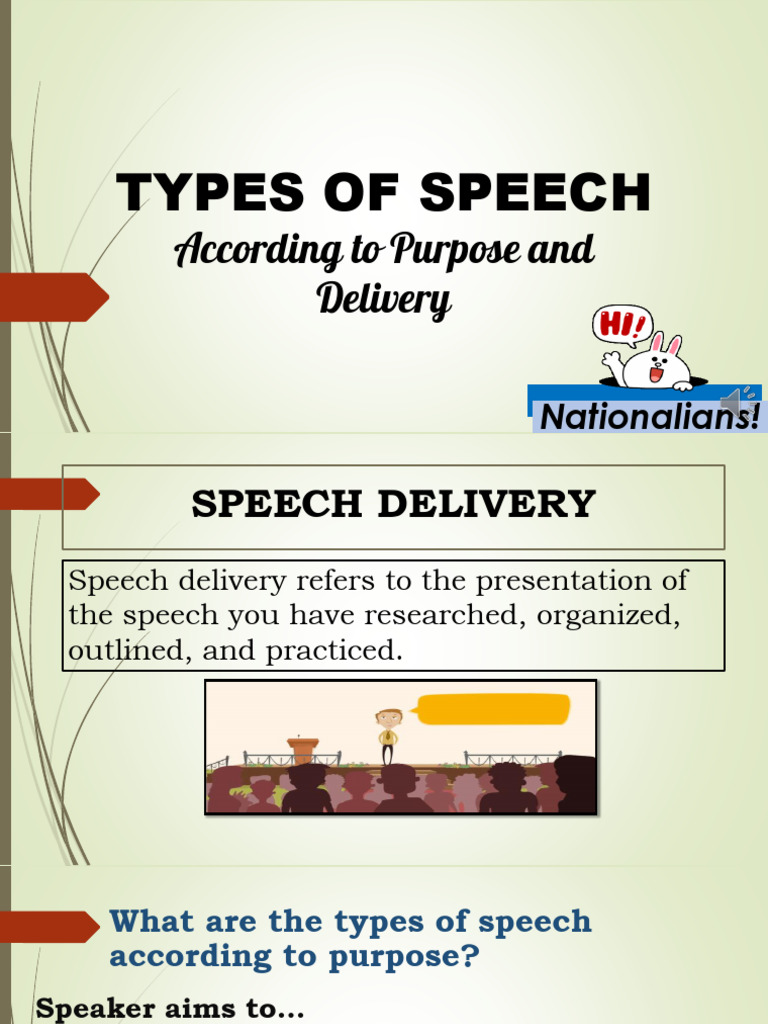 TYPES OF SPEECH
According to Purpose and Delivery

HI!

Nationalians!

SPEECH DELIVERY

Speech delivery refers to the presentation of the speech you have researched, organized, outlined, and practiced.

What are the types of speech according to purpose?

Speaker aims to...